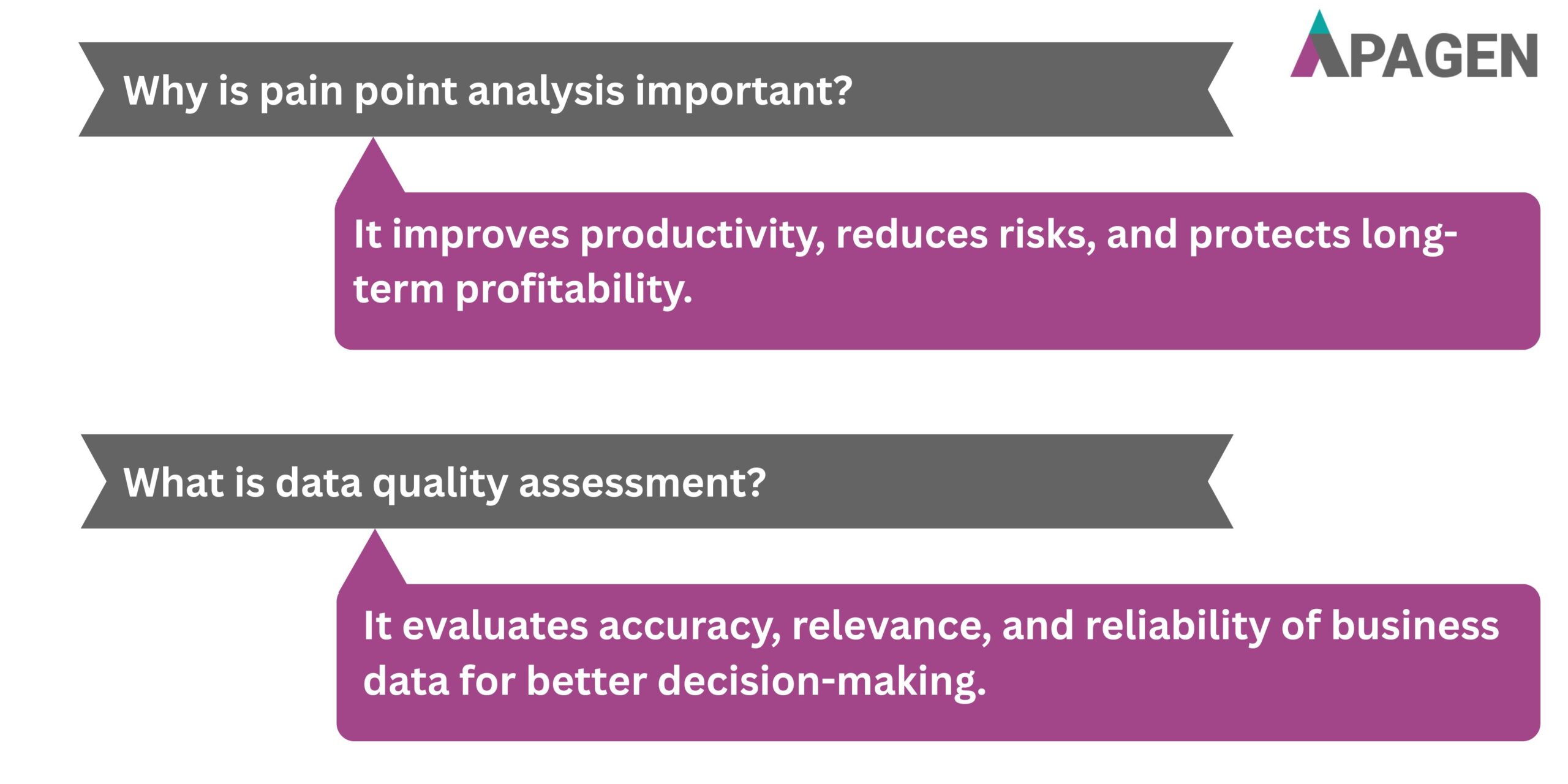 APAGEN

Why is pain point analysis important?

It improves productivity, reduces risks, and protects long-term profitability.

What is data quality assessment?

It evaluates accuracy, relevance, and reliability of business data for better decision-making.